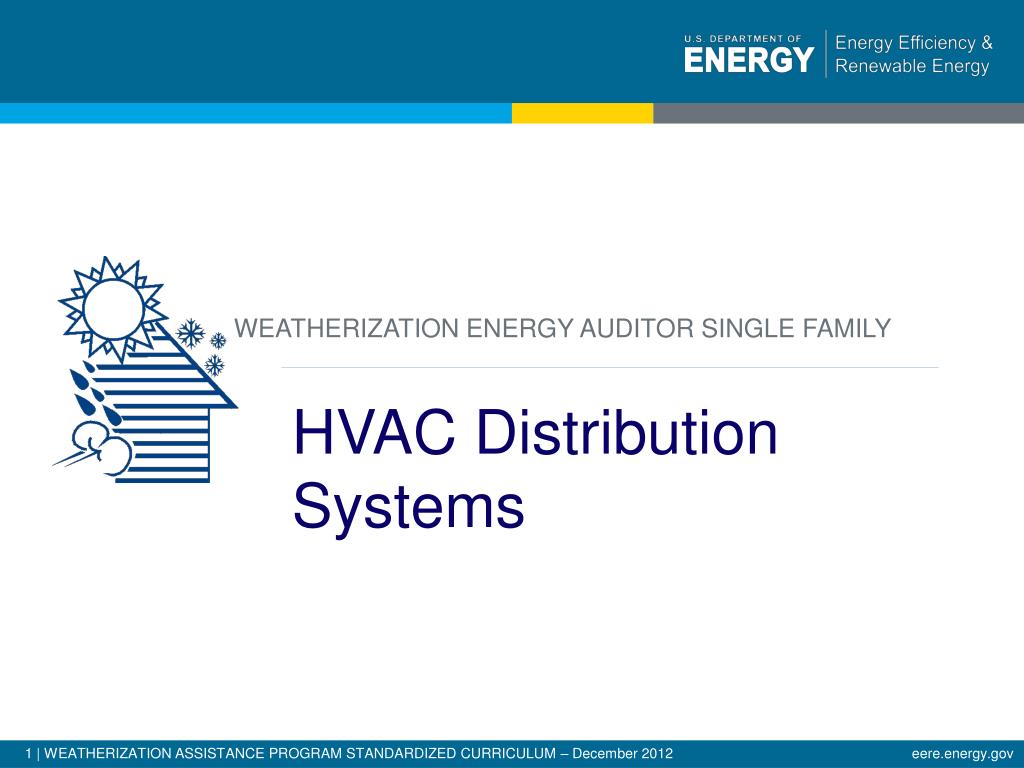 U.S. DEPARTMENT OF
ENERGY
Energy Efficiency & Renewable Energy

WEATHERIZATION ENERGY AUDITOR SINGLE FAMILY

HVAC Distribution Systems

1 | WEATHERIZATION ASSISTANCE PROGRAM STANDARDIZED CURRICULUM – December 2012

eere.energy.gov